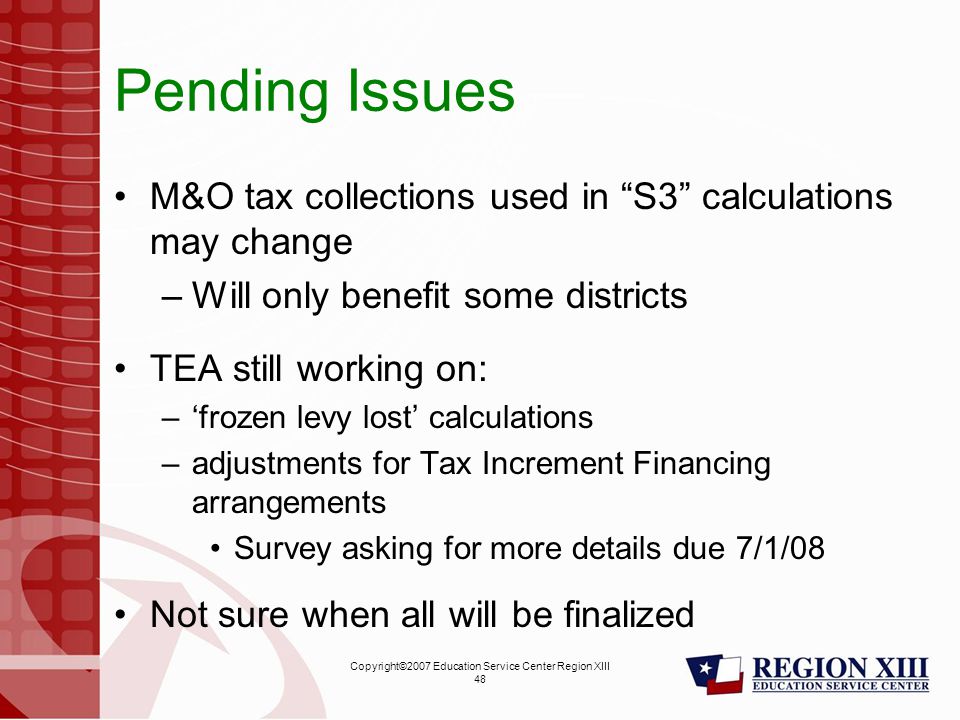 Pending Issues

• M&O tax collections used in “S3” calculations may change
– Will only benefit some districts

• TEA still working on:
– ‘frozen levy lost’ calculations
– adjustments for Tax Increment Financing arrangements
• Survey asking for more details due 7/1/08

• Not sure when all will be finalized

Copyright©2007 Education Service Center Region XIII
48

REGION XIII
EDUCATION SERVICE CENTER